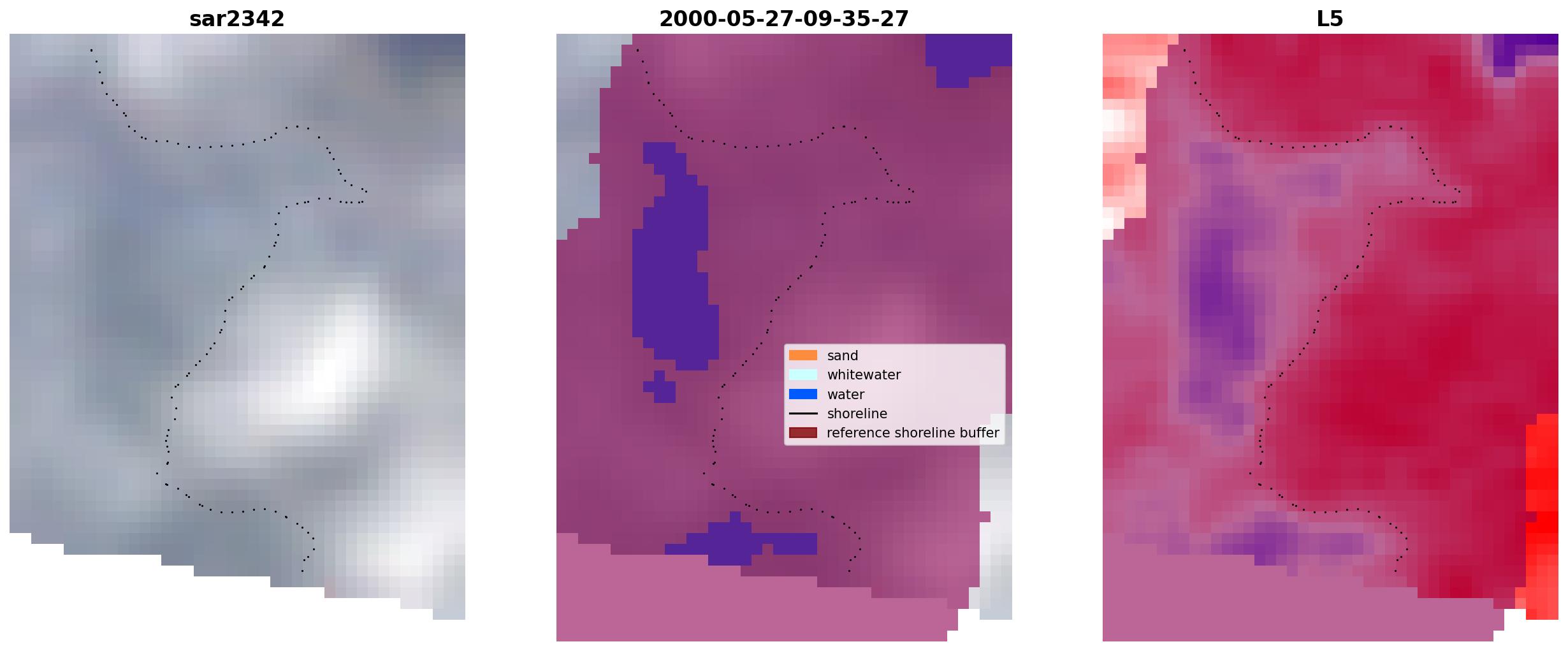 sar2342

2000-05-27-09-35-27

sand
whitewater
water
shoreline
reference shoreline buffer

L5